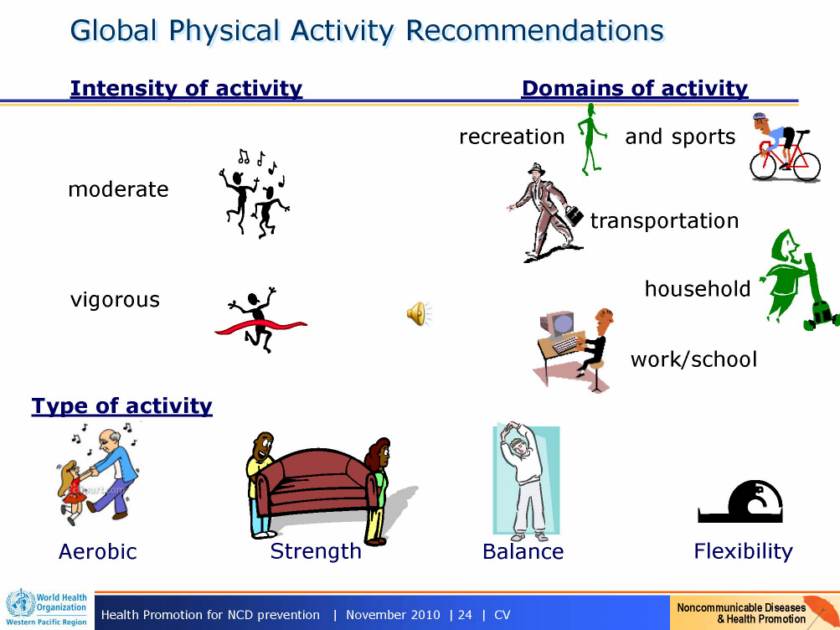 Global Physical Activity Recommendations

Intensity of activity

moderate

vigorous

Domains of activity

recreation and sports

transportation

household

work/school

Type of activity

Aerobic

Strength

Balance

Flexibility

World Health Organization Western Pacific Region

Health Promotion for NCD prevention | November 2010 | 24 | CV

Noncommunicable Diseases & Health Promotion